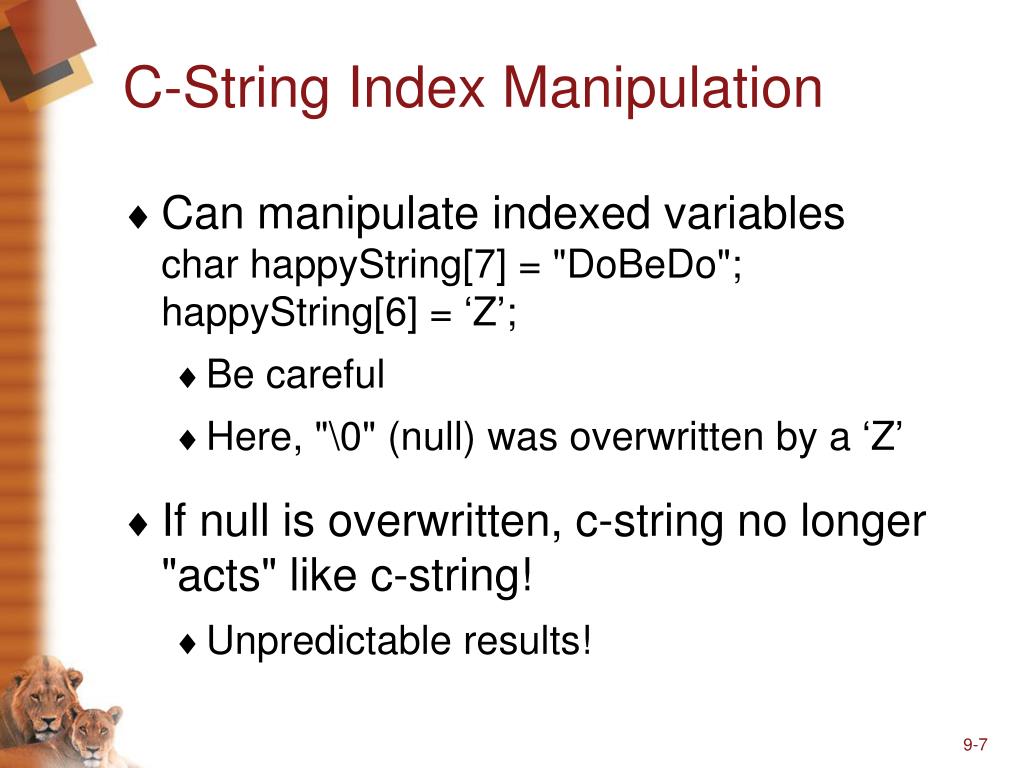 C-String Index Manipulation

♦ Can manipulate indexed variables
char happyString[7] = "DoBeDo";
happyString[6] = ‘Z’;

♦ Be careful

♦ Here, "\0" (null) was overwritten by a ‘Z’

♦ If null is overwritten, c-string no longer "acts" like c-string!

♦ Unpredictable results!

9-7